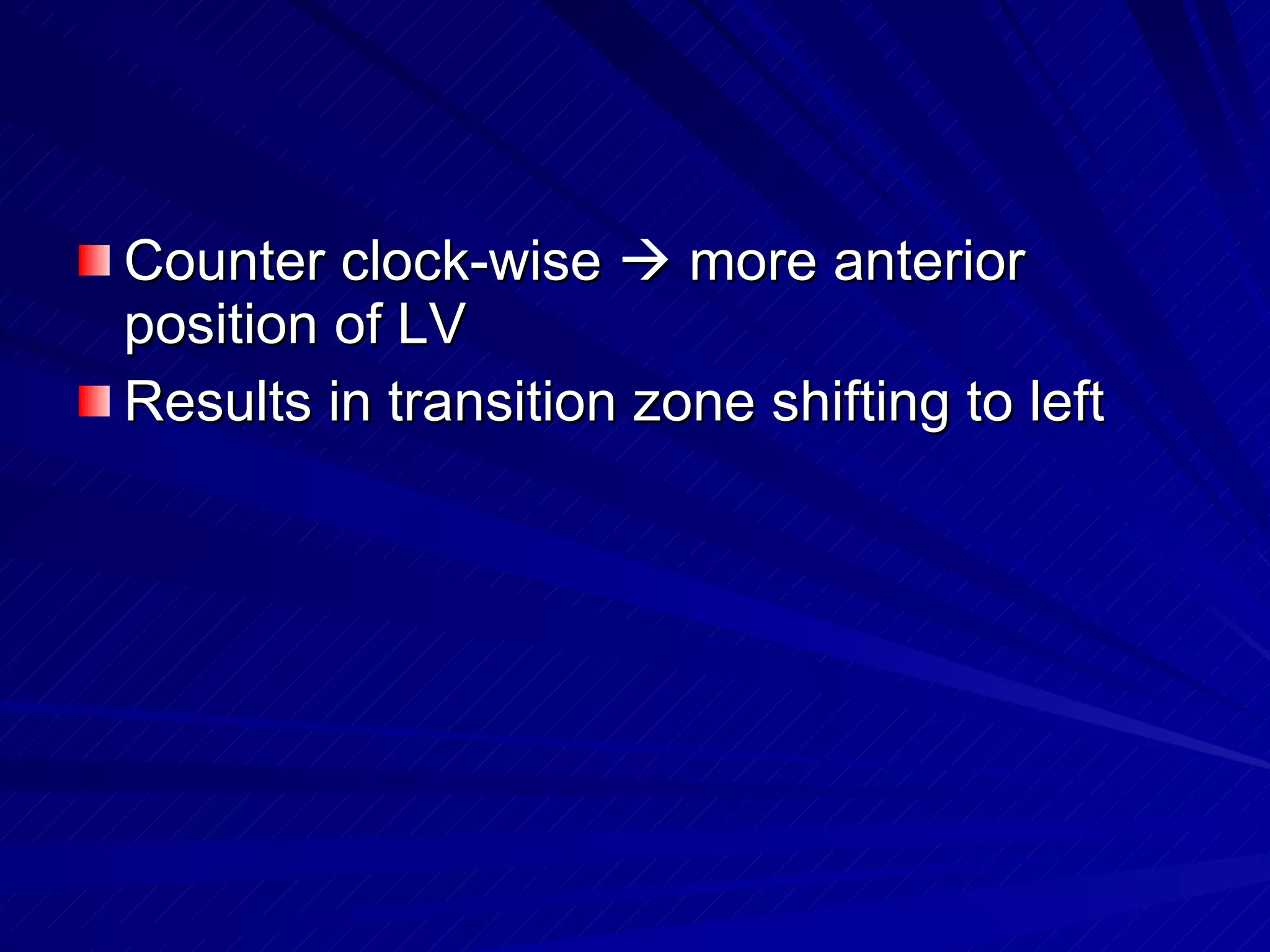 Counter clock-wise → more anterior position of LV

Results in transition zone shifting to left